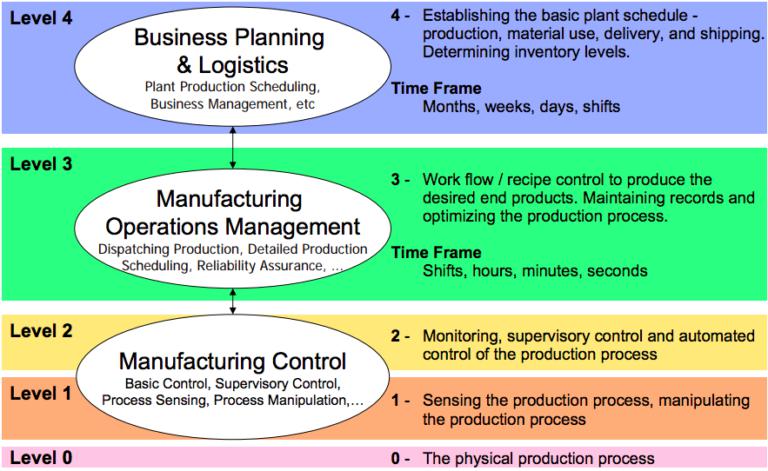 Level 4

Business Planning & Logistics
Plant Production Scheduling, Business Management, etc

4 - Establishing the basic plant schedule - production, material use, delivery, and shipping. Determining inventory levels.

Time Frame
Months, weeks, days, shifts

Level 3

Manufacturing Operations Management
Dispatching Production, Detailed Production Scheduling, Reliability Assurance, ...

3 - Work flow / recipe control to produce the desired end products. Maintaining records and optimizing the production process.

Time Frame
Shifts, hours, minutes, seconds

Level 2

Manufacturing Control
Basic Control, Supervisory Control, Process Sensing, Process Manipulation,...

2 - Monitoring, supervisory control and automated control of the production process

Level 1

1 - Sensing the production process, manipulating the production process

Level 0

0 - The physical production process